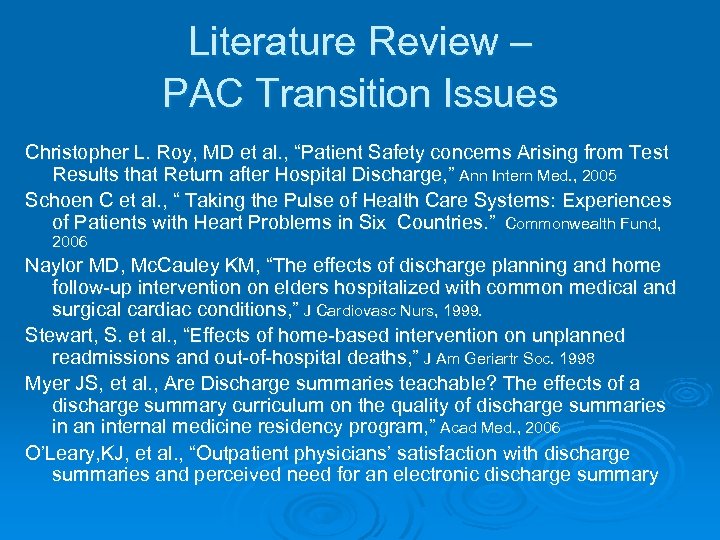 Literature Review –
PAC Transition Issues

Christopher L. Roy, MD et al., “Patient Safety concerns Arising from Test Results that Return after Hospital Discharge,” Ann Intern Med., 2005

Schoen C et al., “ Taking the Pulse of Health Care Systems: Experiences of Patients with Heart Problems in Six Countries.” Commonwealth Fund, 2006

Naylor MD, McCauley KM, “The effects of discharge planning and home follow-up intervention on elders hospitalized with common medical and surgical cardiac conditions,” J Cardiovasc Nurs, 1999.

Stewart, S. et al., “Effects of home-based intervention on unplanned readmissions and out-of-hospital deaths,” J Am Geriartr Soc. 1998

Myer JS, et al., Are Discharge summaries teachable? The effects of a discharge summary curriculum on the quality of discharge summaries in an internal medicine residency program,” Acad Med., 2006

O’Leary,KJ, et al., “Outpatient physicians’ satisfaction with discharge summaries and perceived need for an electronic discharge summary